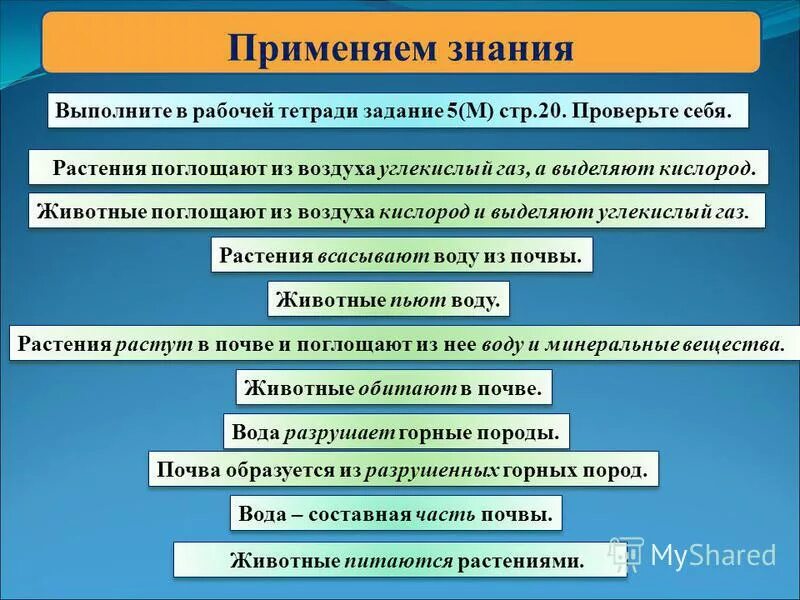 Применяем знания

Выполните в рабочей тетради задание 5(М) стр.20. Проверьте себя.

Растения поглощают из воздуха углекислый газ, а выделяют кислород.

Животные поглощают из воздуха кислород и выделяют углекислый газ.

Растения всасывают воду из почвы.

Животные пьют воду.

Растения растут в почве и поглощают из нее воду и минеральные вещества.

Животные обитают в почве.

Вода разрушает горные породы.

Почва образуется из разрушенных горных пород.

Вода – составная часть почвы.

Животные питаются растениями.

MyShared